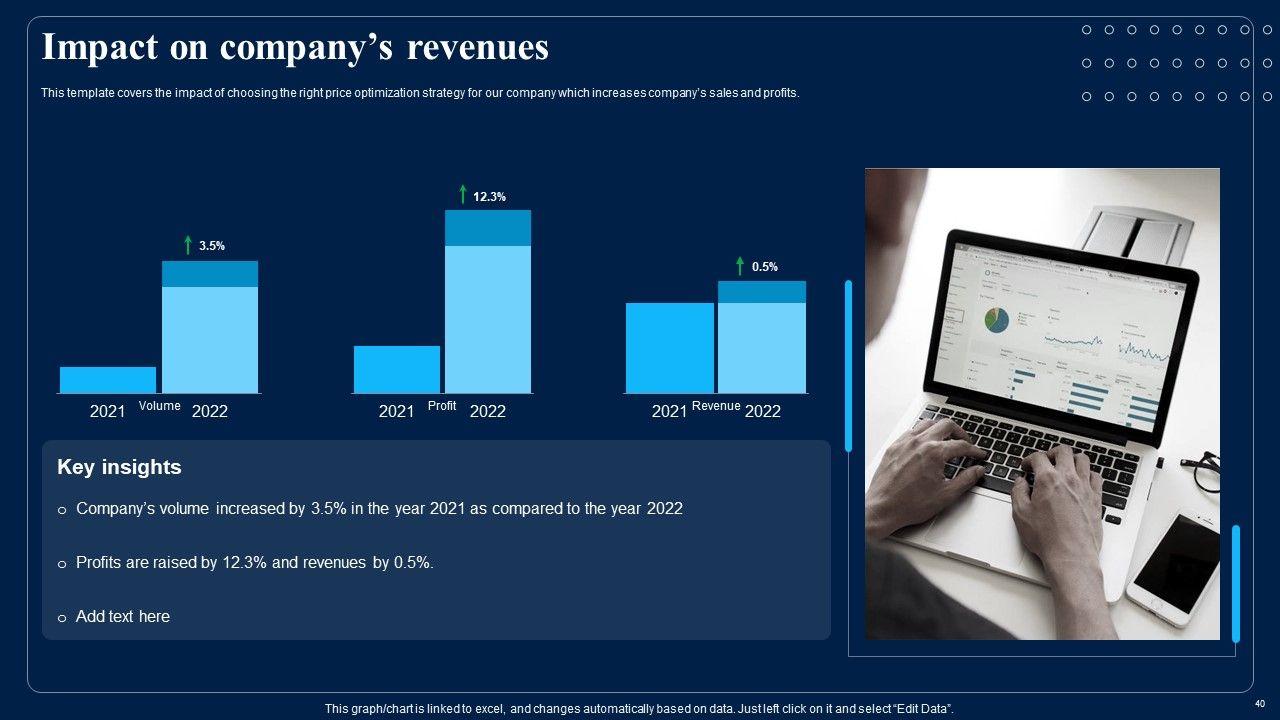 Impact on company's revenues

This template covers the impact of choosing the right price optimization strategy for our company which increases company's sales and profits.

3.5%

2021 Volume 2022

12.3%

2021 Profit 2022

0.5%

2021 Revenue 2022

Key insights

o Company's volume increased by 3.5% in the year 2021 as compared to the year 2022

o Profits are raised by 12.3% and revenues by 0.5%.

o Add text here

This graph/chart is linked to excel, and changes automatically based on data. Just left click on it and select "Edit Data".

40